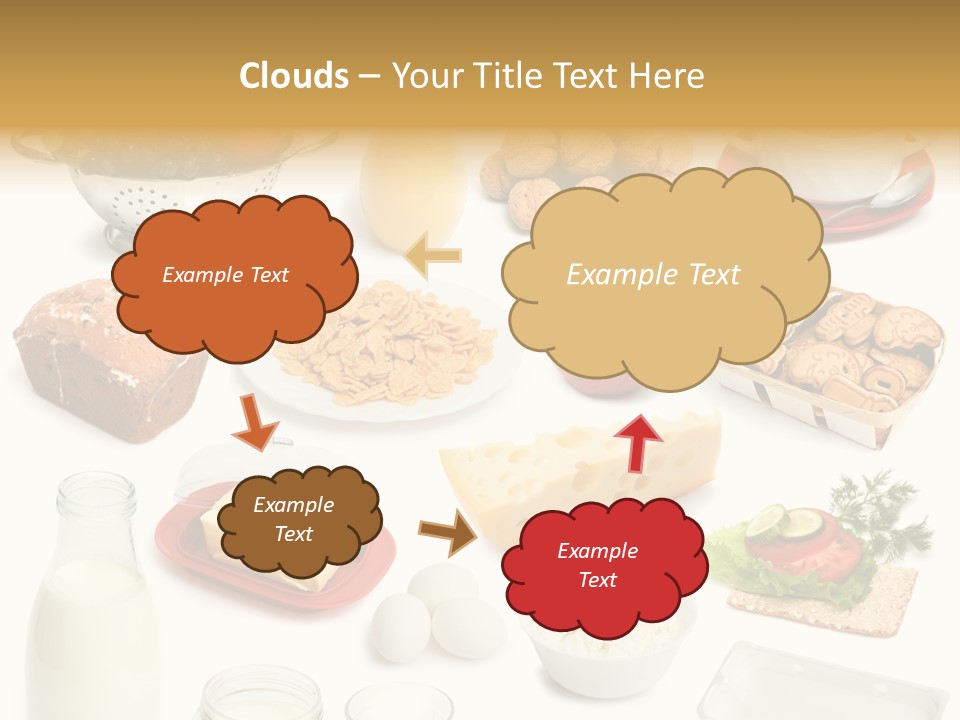 Clouds – Your Title Text Here

Example Text

Example Text

Example Text

Example Text